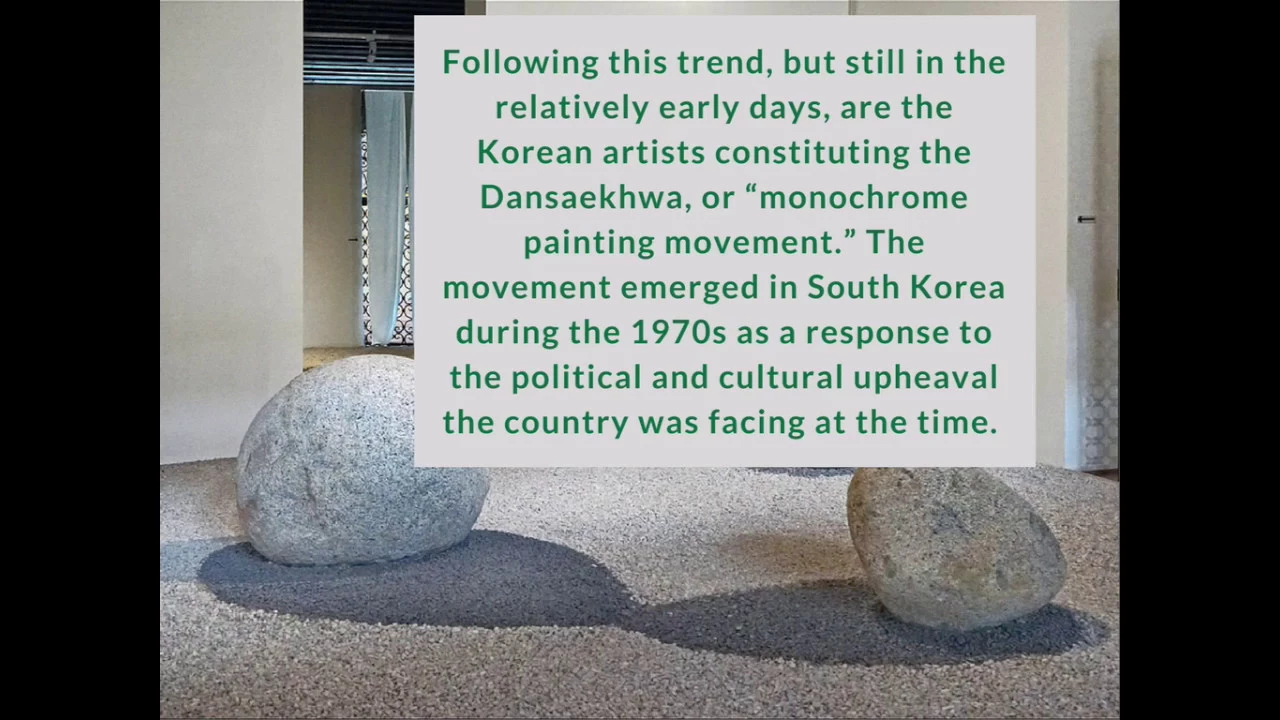 Following this trend, but still in the relatively early days, are the Korean artists constituting the Dansaekhwa, or “monochrome painting movement.” The movement emerged in South Korea during the 1970s as a response to the political and cultural upheaval the country was facing at the time.